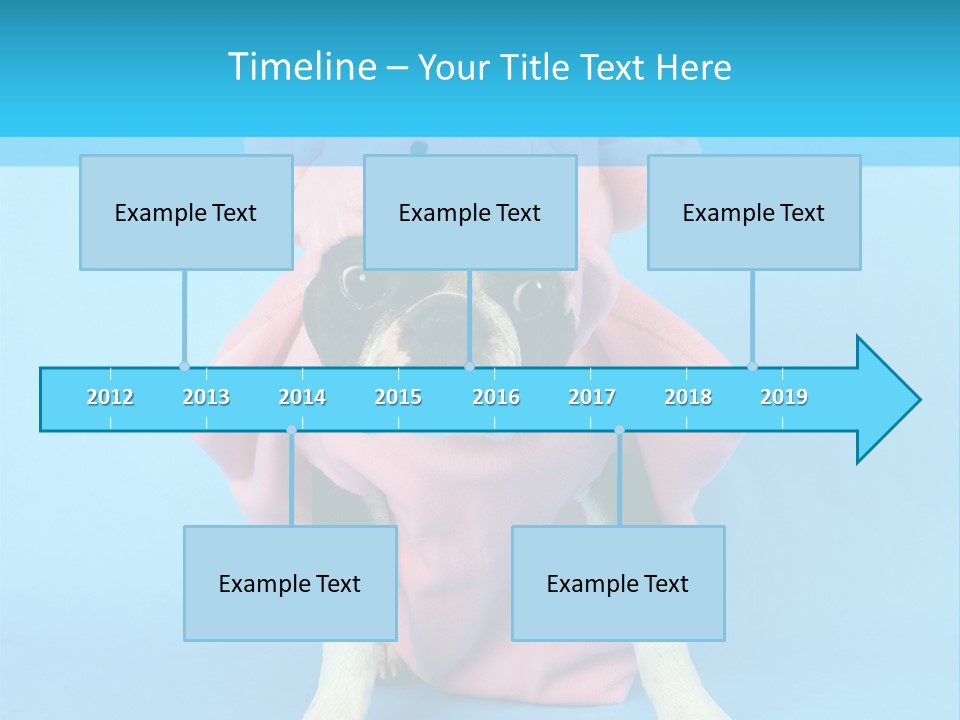 Timeline – Your Title Text Here

Example Text

Example Text

Example Text

2012 2013 2014 2015 2016 2017 2018 2019

Example Text

Example Text